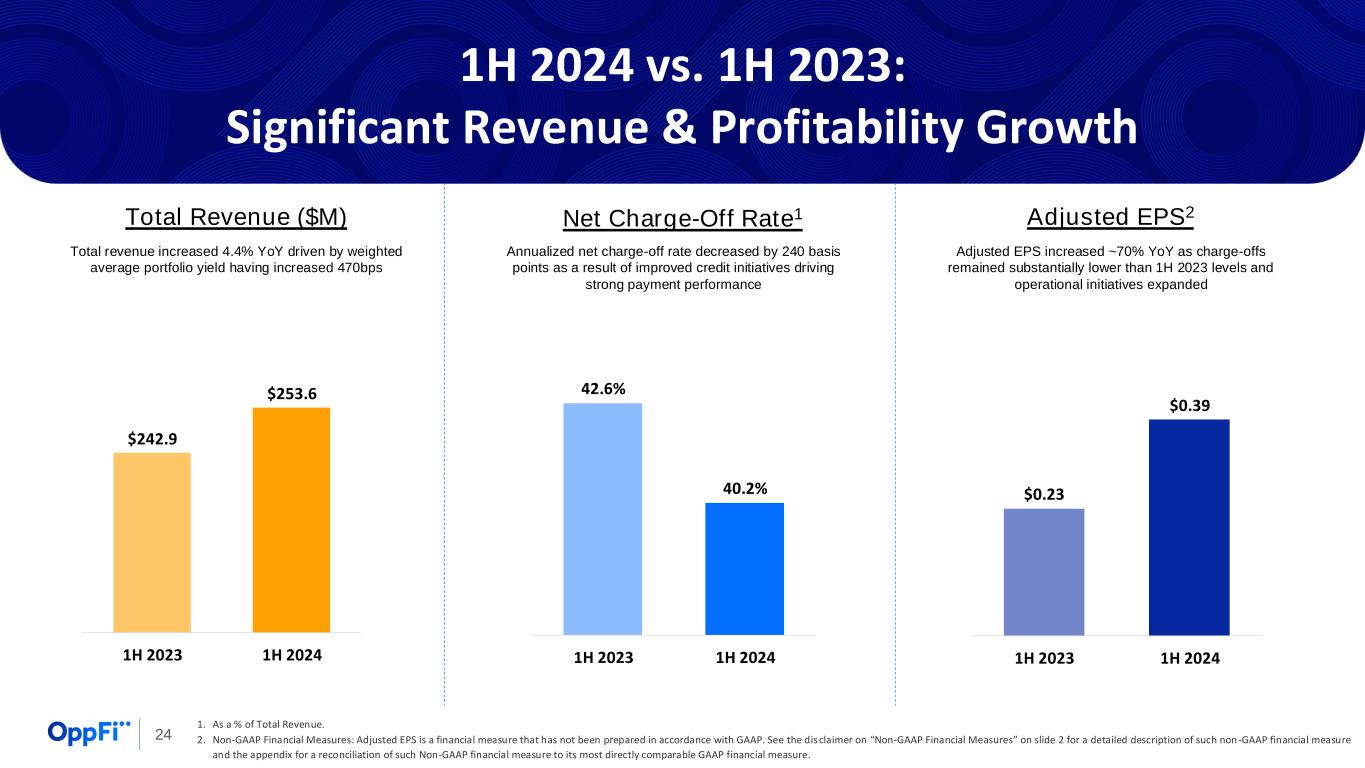 1H 2024 vs. 1H 2023:
Significant Revenue & Profitability Growth

Total Revenue ($M)

Total revenue increased 4.4% YoY driven by weighted average portfolio yield having increased 470bps

$242.9
$253.6
1H 2023
1H 2024

Net Charge-Off Rate$^1$

Annualized net charge-off rate decreased by 240 basis points as a result of improved credit initiatives driving strong payment performance

42.6%
40.2%
1H 2023
1H 2024

Adjusted EPS$^2$

Adjusted EPS increased ~70% YoY as charge-offs remained substantially lower than 1H 2023 levels and operational initiatives expanded

$0.23
$0.39
1H 2023
1H 2024

OppFi
24

1. As a % of Total Revenue.
2. Non-GAAP Financial Measures: Adjusted EPS is a financial measure that has not been prepared in accordance with GAAP. See the disclaimer on "Non-GAAP Financial Measures" on slide 2 for a detailed description of such non-GAAP financial measure and the appendix for a reconciliation of such Non-GAAP financial measure to its most directly comparable GAAP financial measure.